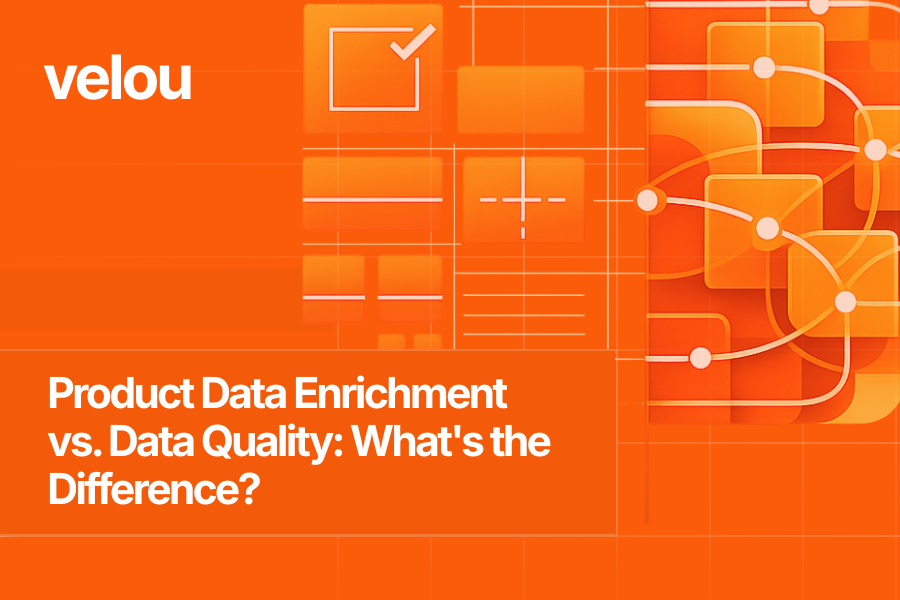 velou

Product Data Enrichment vs. Data Quality: What's the Difference?